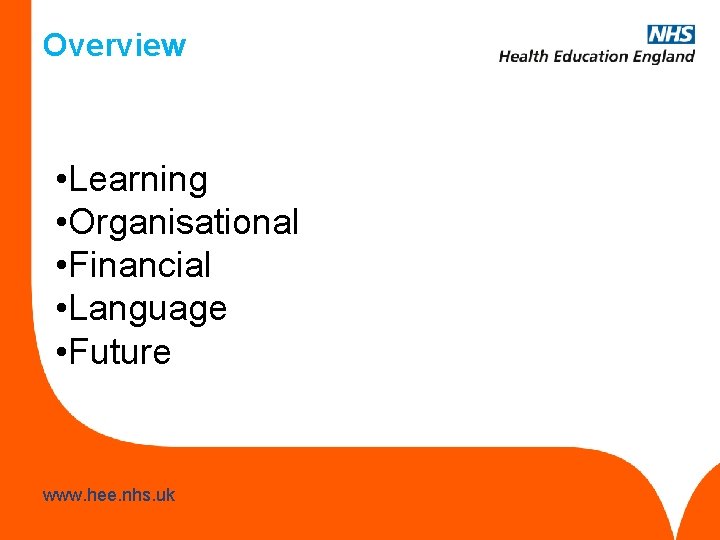 Overview

NHS
Health Education England

•Learning
•Organisational
•Financial
•Language
•Future

www.hee.nhs.uk